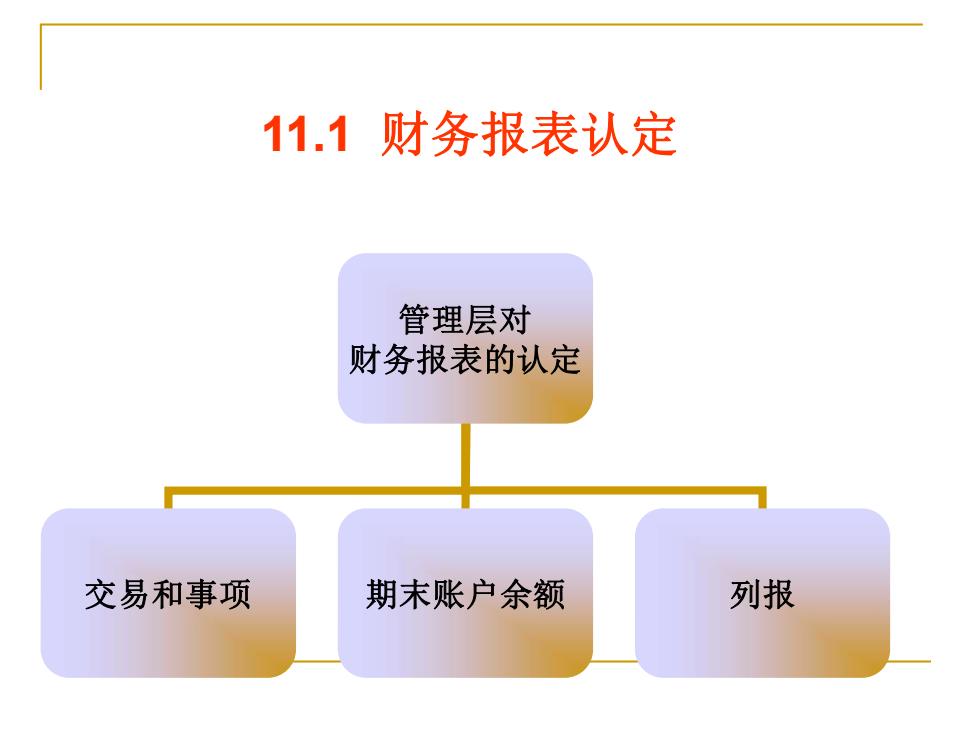 11.1 财务报表认定

管理层对
财务报表的认定

交易和事项

期末账户余额

列报